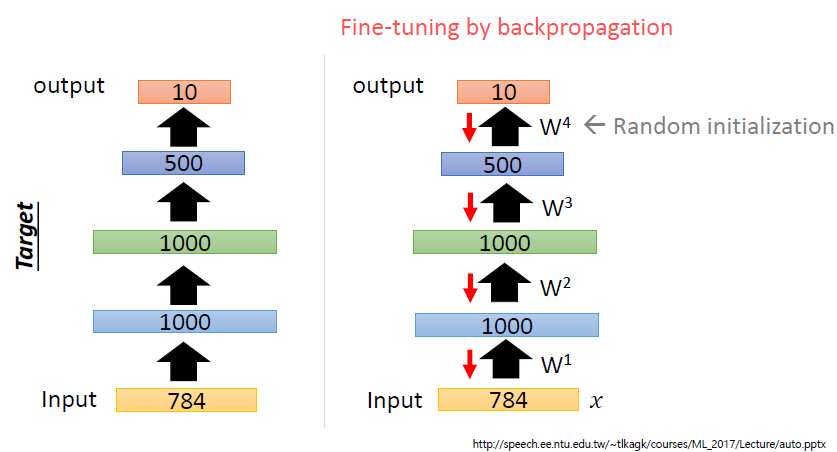 Fine-tuning by backpropagation

Target

output
10
500
1000
1000
Input
784

output
10
$W^4$ ← Random initialization
500
$W^3$
1000
$W^2$
1000
$W^1$
Input
784
$x$

http://speech.ee.ntu.edu.tw/~tlkagk/courses/ML_2017/Lecture/auto.pptx